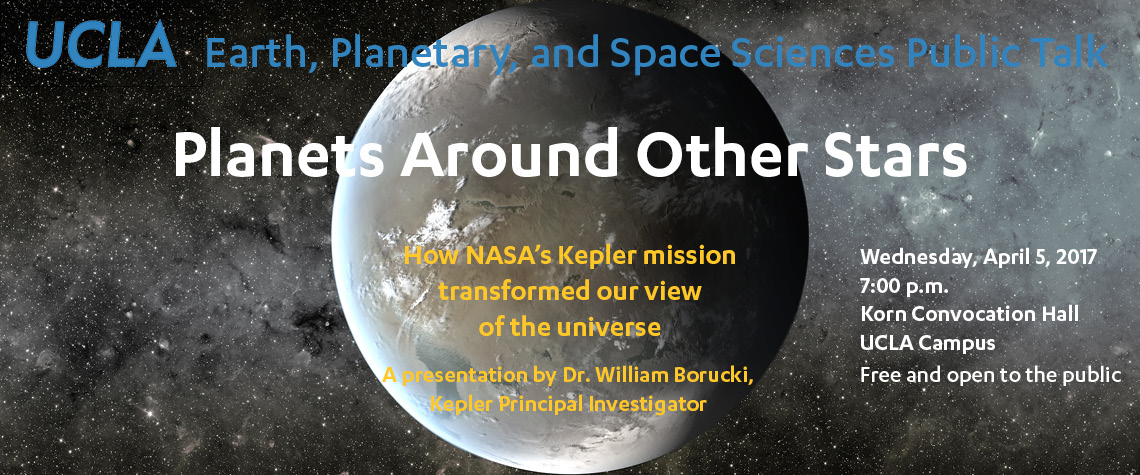 UCLA Earth, Planetary, and Space Sciences Public Talk

Planets Around Other Stars

How NASA's Kepler mission transformed our view of the universe

A presentation by Dr. William Borucki, Kepler Principal Investigator

Wednesday, April 5, 2017
7:00 p.m.
Korn Convocation Hall
UCLA Campus
Free and open to the public